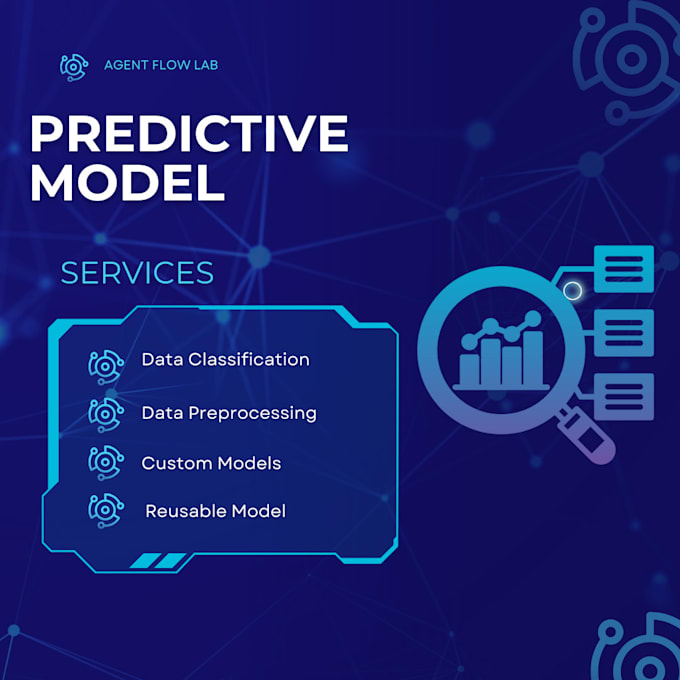 AGENT FLOW LAB

PREDICTIVE MODEL

SERVICES

Data Classification

Data Preprocessing

Custom Models

Reusable Model